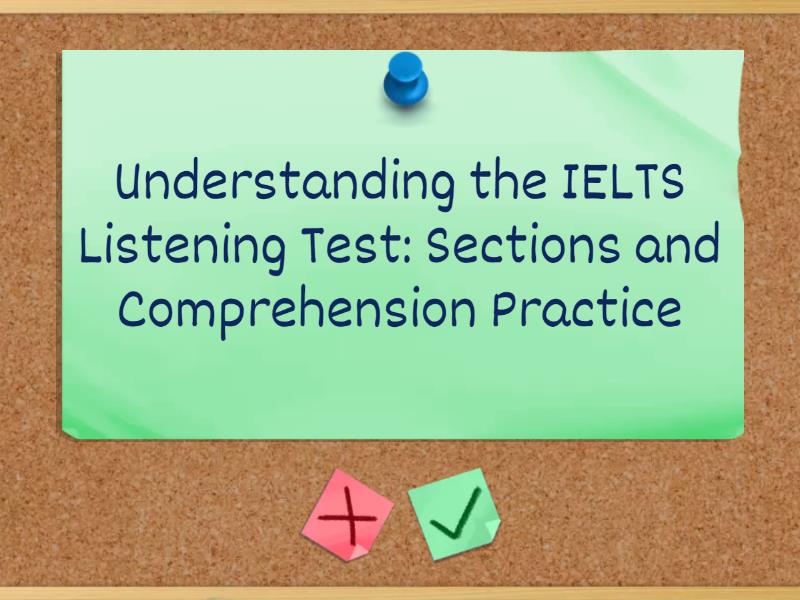 Understanding the IELTS Listening Test: Sections and Comprehension Practice